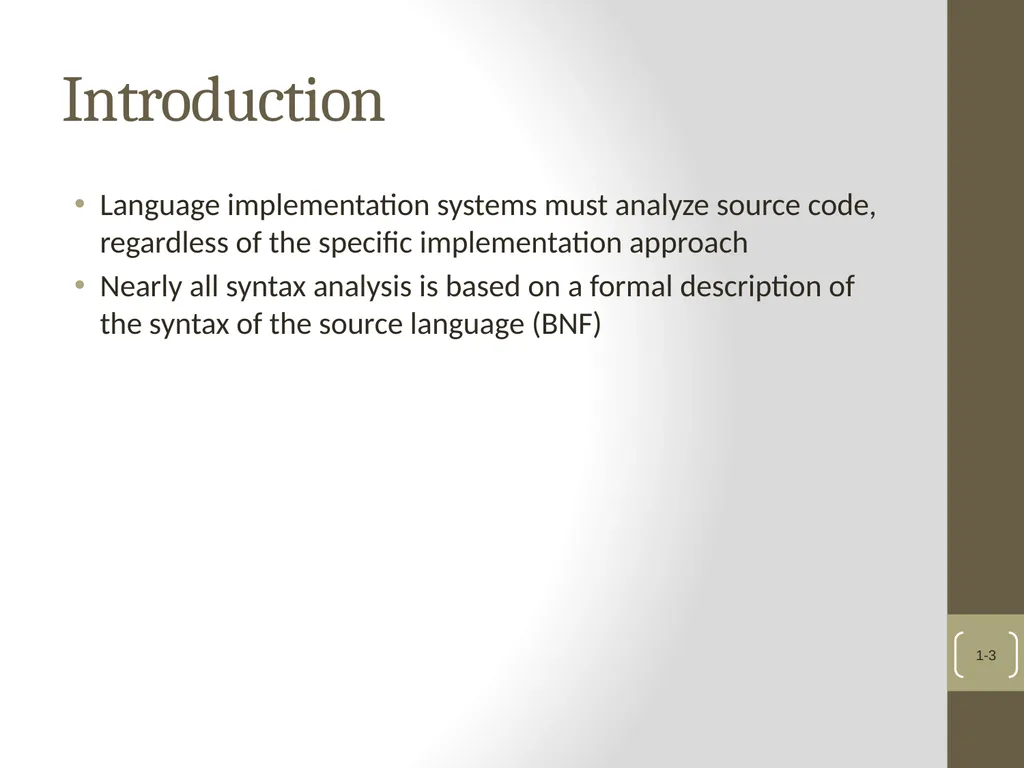 Introduction

• Language implementation systems must analyze source code, regardless of the specific implementation approach
• Nearly all syntax analysis is based on a formal description of the syntax of the source language (BNF)

1-3